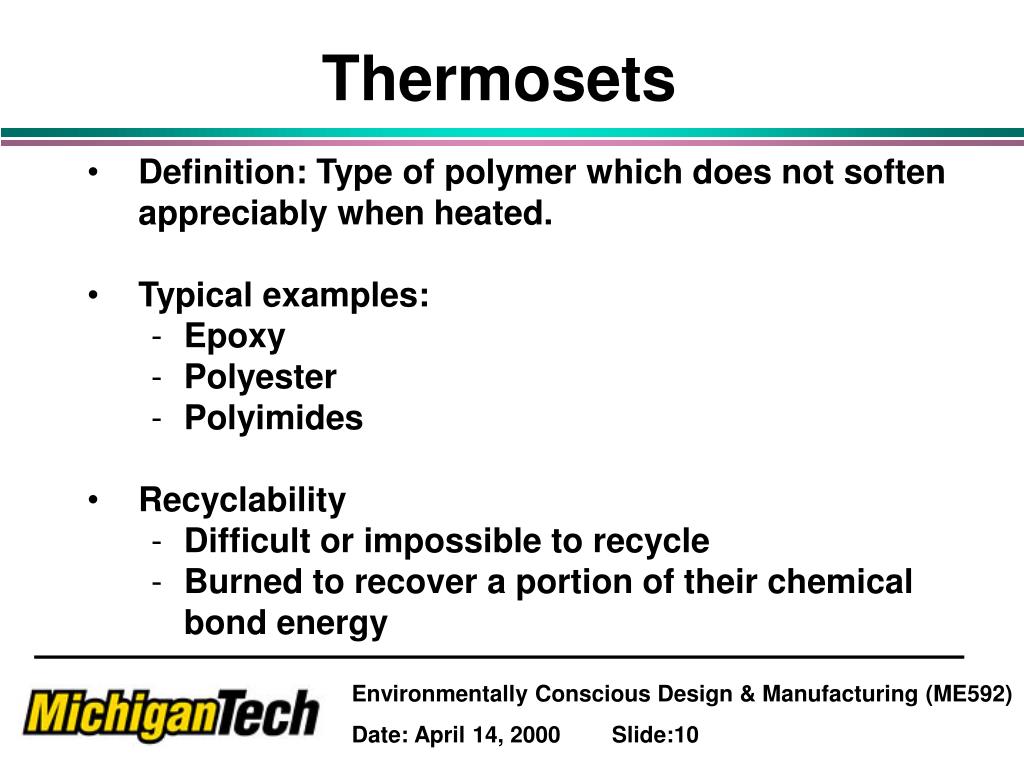 Thermosets

• Definition: Type of polymer which does not soften appreciably when heated.

• Typical examples:
- Epoxy
- Polyester
- Polyimides

• Recyclability
- Difficult or impossible to recycle
- Burned to recover a portion of their chemical bond energy

MichiganTech

Environmentally Conscious Design & Manufacturing (ME592)

Date: April 14, 2000 Slide:10